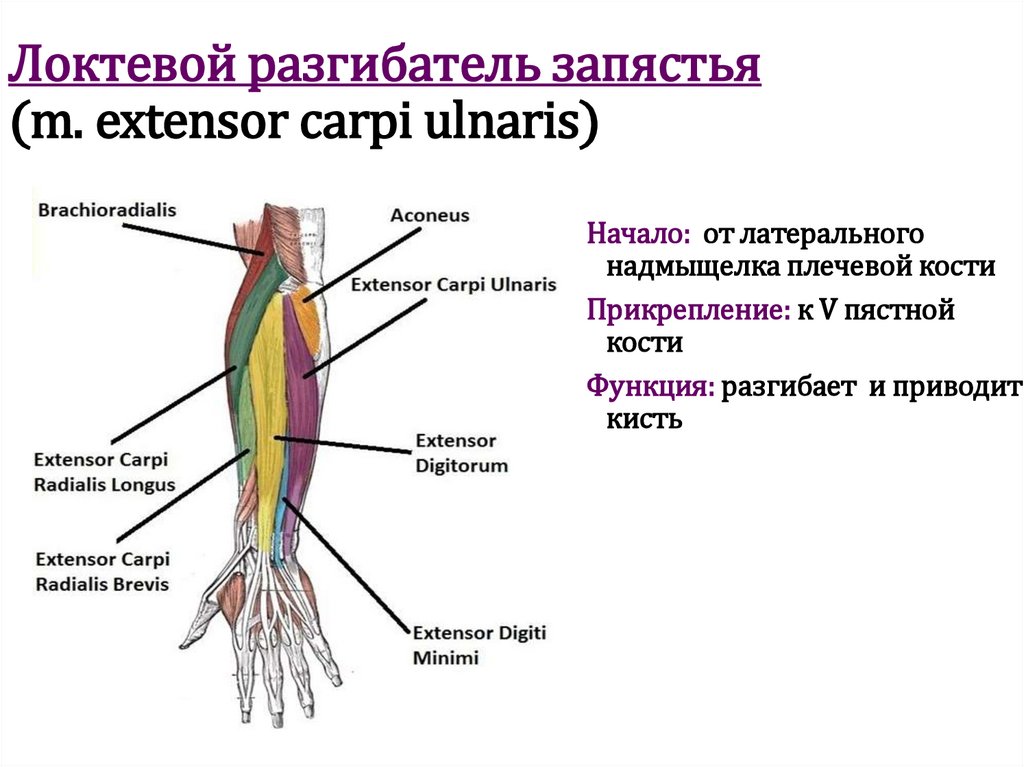 Локтевой разгибатель запястья
(m. extensor carpi ulnaris)

Brachioradialis

Aconeus

Extensor Carpi Ulnaris

Extensor Carpi Radialis Longus

Extensor Digitorum

Extensor Carpi Radialis Brevis

Extensor Digiti Minimi

Начало: от латерального надмыщелка плечевой кости

Прикрепление: к V пястной кости

Функция: разгибает и приводит кисть